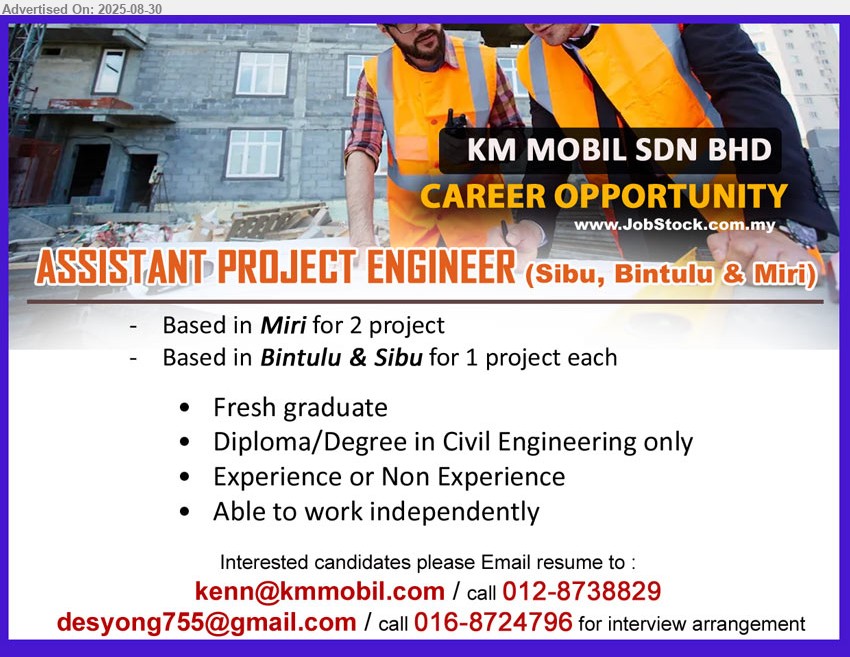 Advertised On: 2025-08-30

KM MOBIL SDN BHD

CAREER OPPORTUNITY

www.JobStock.com.my

ASSISTANT PROJECT ENGINEER (Sibu, Bintulu & Miri)

- Based in Miri for 2 project
- Based in Bintulu & Sibu for 1 project each

• Fresh graduate
• Diploma/Degree in Civil Engineering only
• Experience or Non Experience
• Able to work independently

Interested candidates please Email resume to :

kenn@kmmobil.com / call 012-8738829

desyong755@gmail.com / call 016-8724796 for interview arrangement